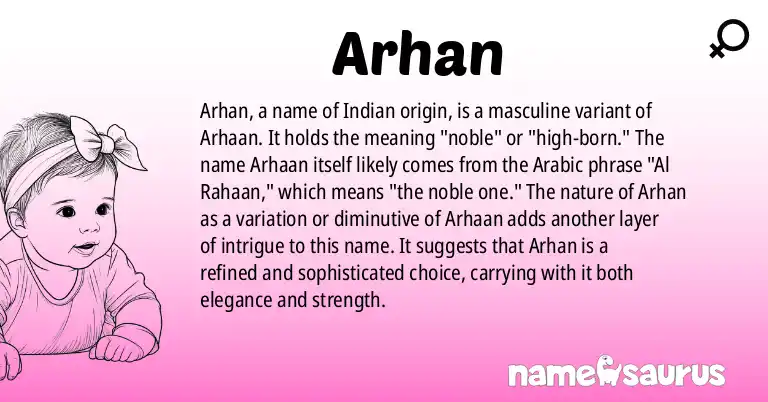 Arhan

Arhan, a name of Indian origin, is a masculine variant of Arhaan. It holds the meaning "noble" or "high-born." The name Arhaan itself likely comes from the Arabic phrase "Al Rahaan," which means "the noble one." The nature of Arhan as a variation or diminutive of Arhaan adds another layer of intrigue to this name. It suggests that Arhan is a refined and sophisticated choice, carrying with it both elegance and strength.

namesaurus